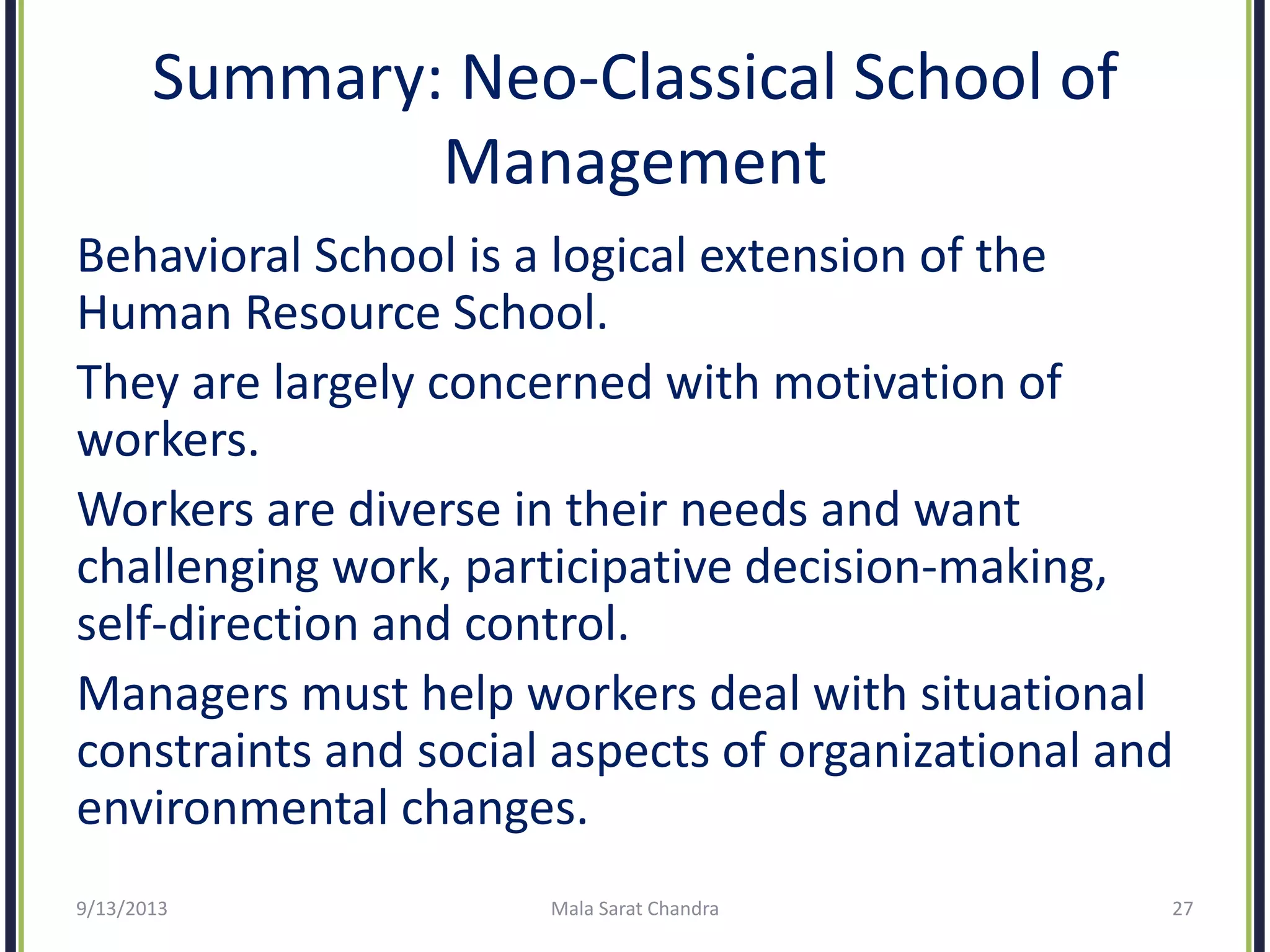 Summary: Neo-Classical School of Management

Behavioral School is a logical extension of the Human Resource School.

They are largely concerned with motivation of workers.

Workers are diverse in their needs and want challenging work, participative decision-making, self-direction and control.

Managers must help workers deal with situational constraints and social aspects of organizational and environmental changes.

9/13/2013 Mala Sarat Chandra 27